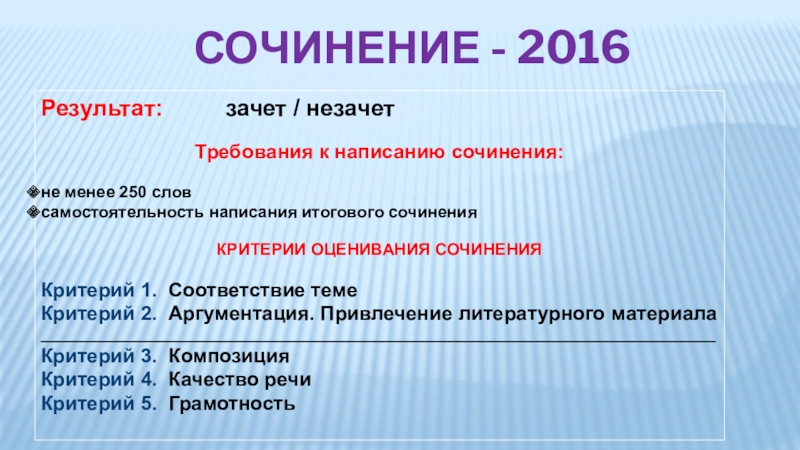 СОЧИНЕНИЕ - 2016

Результат: зачет / незачет

Требования к написанию сочинения:

не менее 250 слов
самостоятельность написания итогового сочинения

КРИТЕРИИ ОЦЕНИВАНИЯ СОЧИНЕНИЯ

Критерий 1. Соответствие теме
Критерий 2. Аргументация. Привлечение литературного материала

Критерий 3. Композиция
Критерий 4. Качество речи
Критерий 5. Грамотность